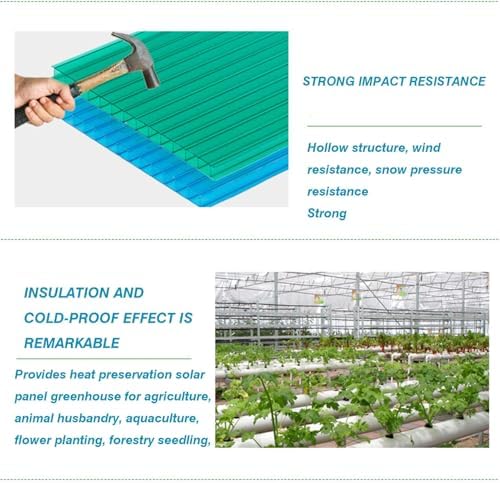 STRONG IMPACT RESISTANCE

Hollow structure, wind resistance, snow pressure resistance
Strong

INSULATION AND COLD-PROOF EFFECT IS REMARKABLE

Provides heat preservation solar panel greenhouse for agriculture, animal husbandry, aquaculture, flower planting, forestry seedling,